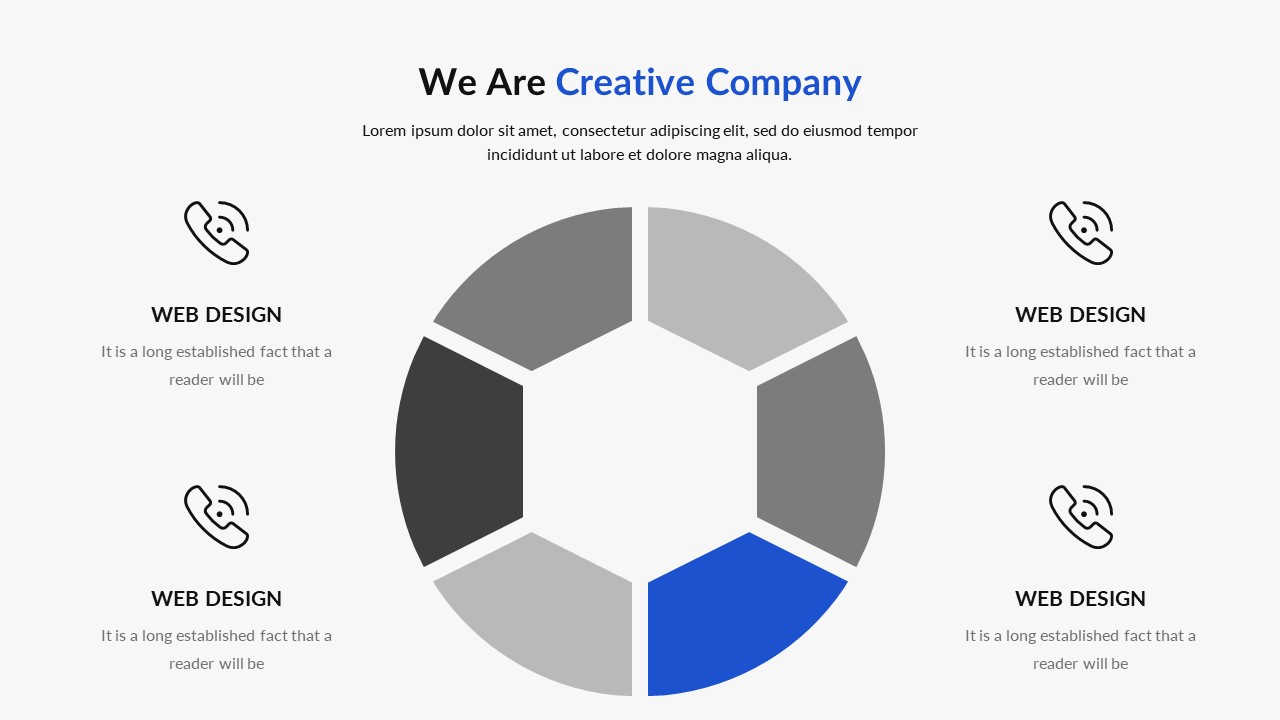 We Are Creative Company

Lorem ipsum dolor sit amet, consectetur adipiscing elit, sed do eiusmod tempor incididunt ut labore et dolore magna aliqua.

WEB DESIGN

It is a long established fact that a reader will be

WEB DESIGN

It is a long established fact that a reader will be

WEB DESIGN

It is a long established fact that a reader will be

WEB DESIGN

It is a long established fact that a reader will be